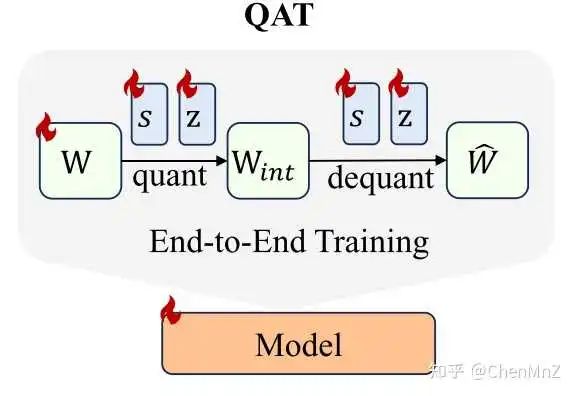 QAT

$s$ z $s$ z

W quant $W_{int}$ dequant $\widehat{W}$

End-to-End Training

Model

知乎 @ChenMnZ